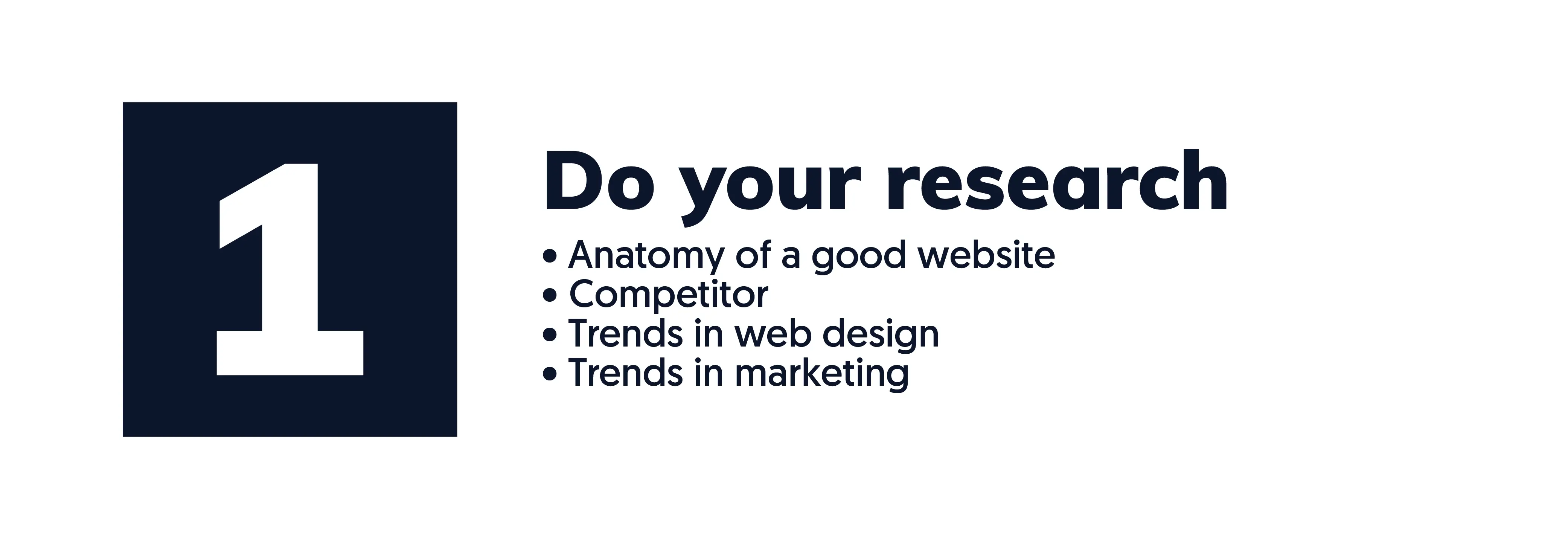 1

Do your research

• Anatomy of a good website
• Competitor
• Trends in web design
• Trends in marketing